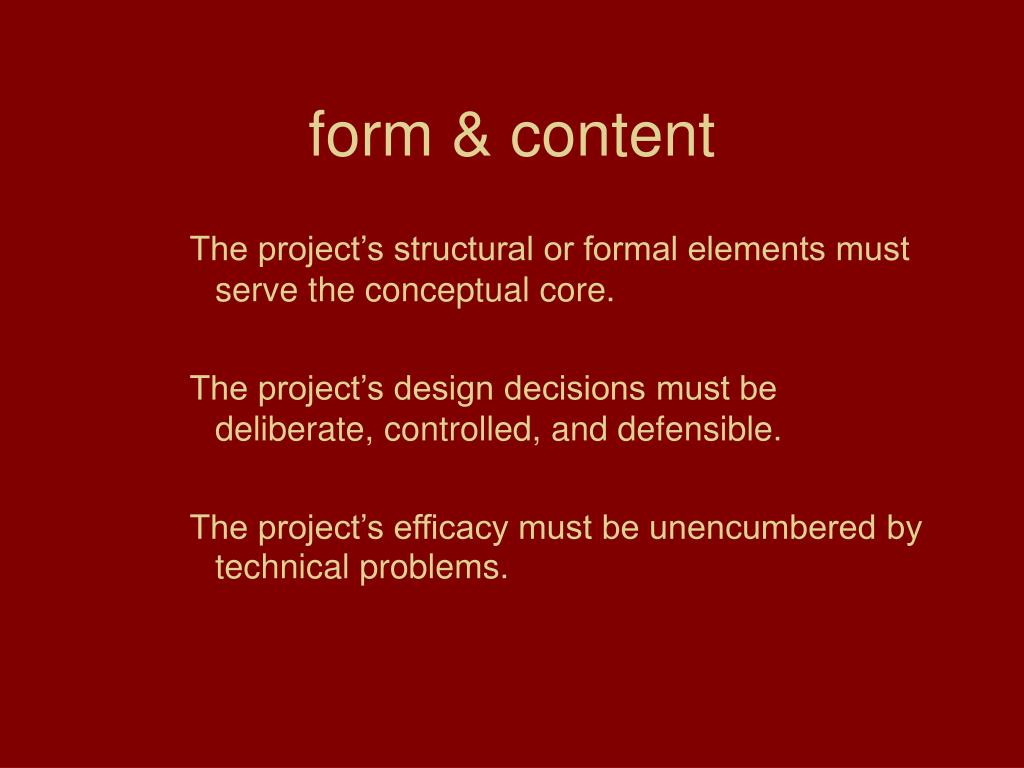 form & content

The project’s structural or formal elements must serve the conceptual core.

The project’s design decisions must be deliberate, controlled, and defensible.

The project’s efficacy must be unencumbered by technical problems.